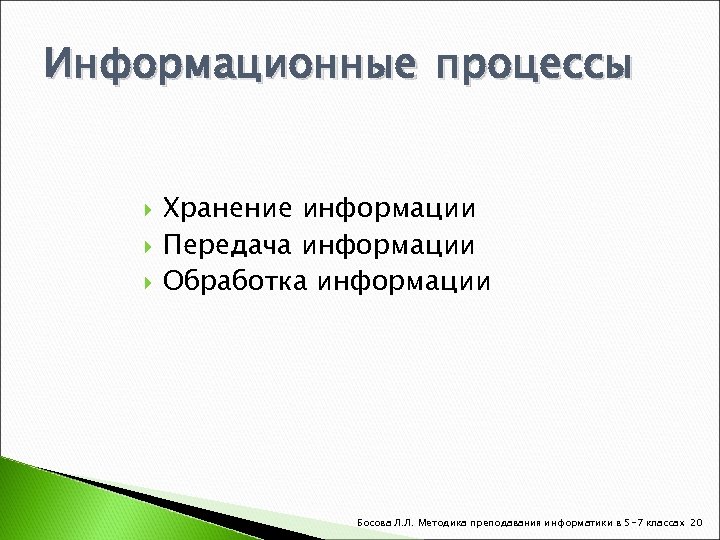 Информационные процессы

Хранение информации
Передача информации
Обработка информации

Босова Л.Л. Методика преподавания информатики в 5-7 классах 20